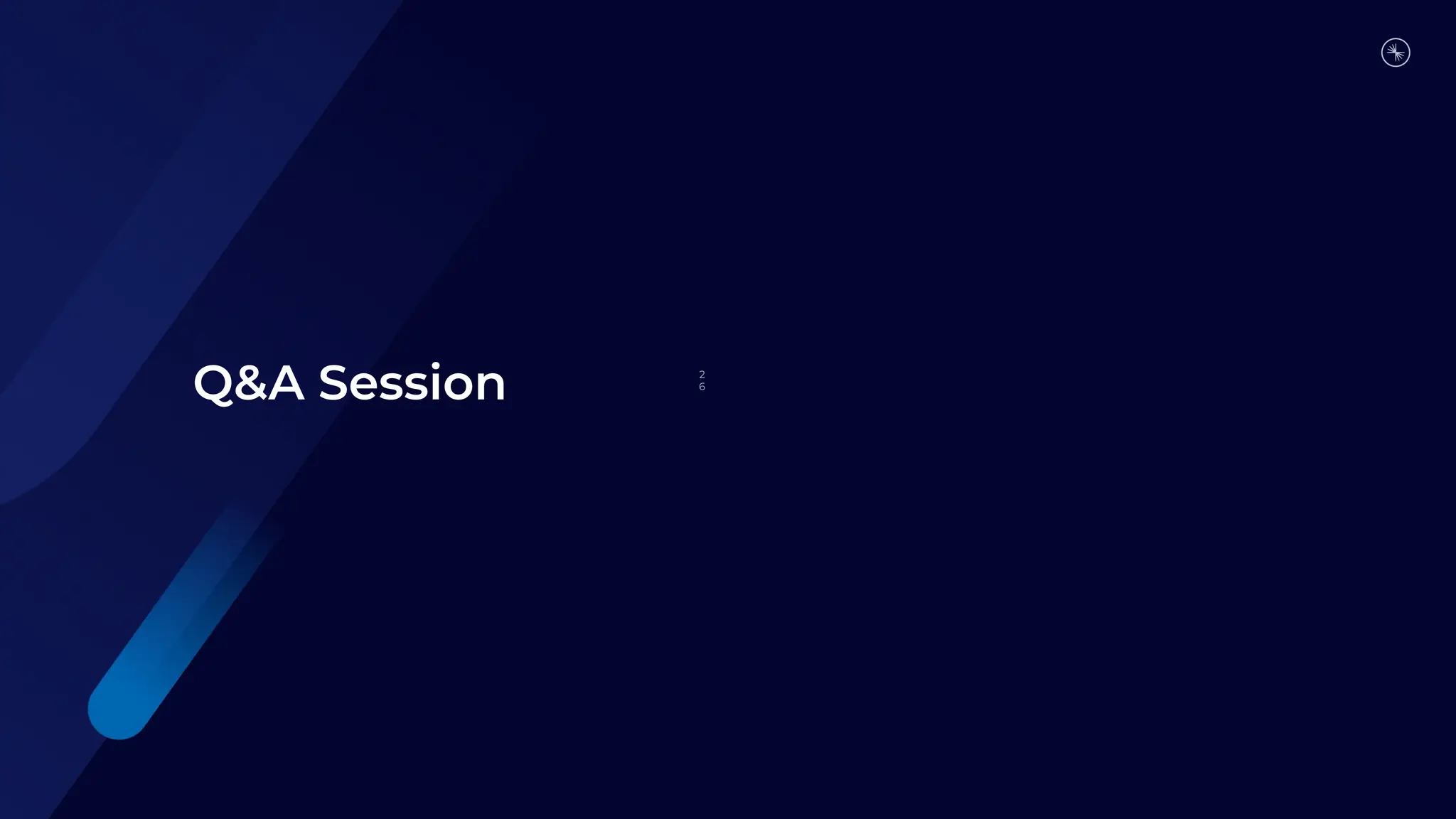 Q&A Session

26